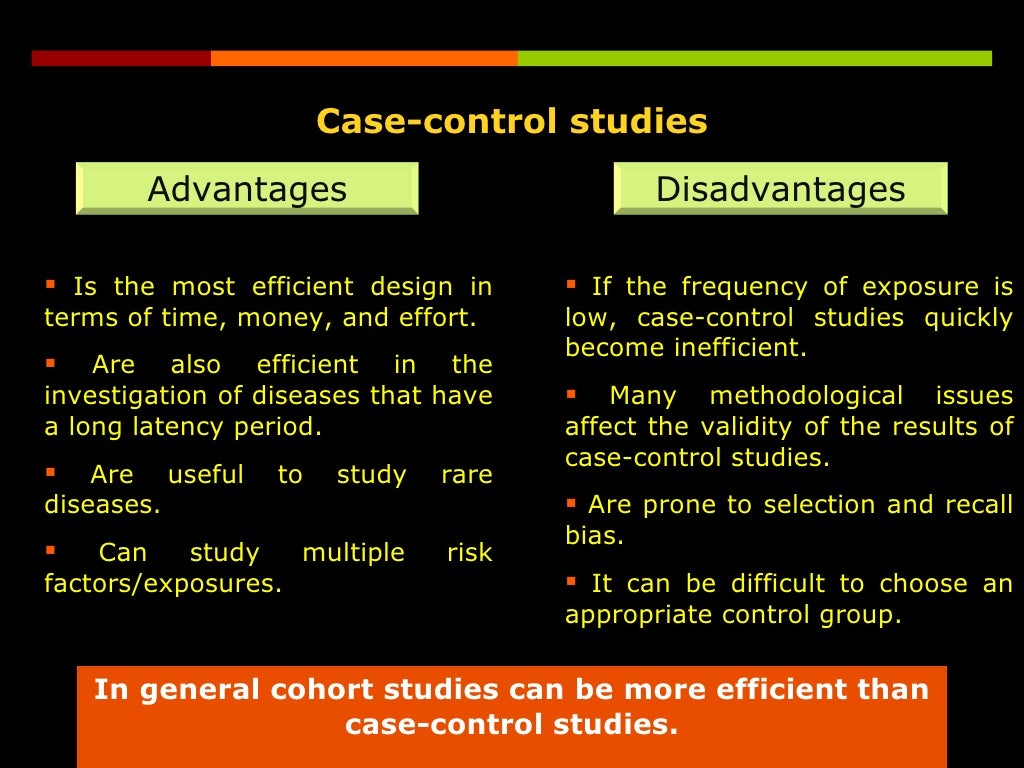 Case-control studies

Advantages

▪ Is the most efficient design in terms of time, money, and effort.

▪ Are also efficient in the investigation of diseases that have a long latency period.

▪ Are useful to study rare diseases.

▪ Can study multiple risk factors/exposures.

Disadvantages

▪ If the frequency of exposure is low, case-control studies quickly become inefficient.

▪ Many methodological issues affect the validity of the results of case-control studies.

▪ Are prone to selection and recall bias.

▪ It can be difficult to choose an appropriate control group.

In general cohort studies can be more efficient than case-control studies.